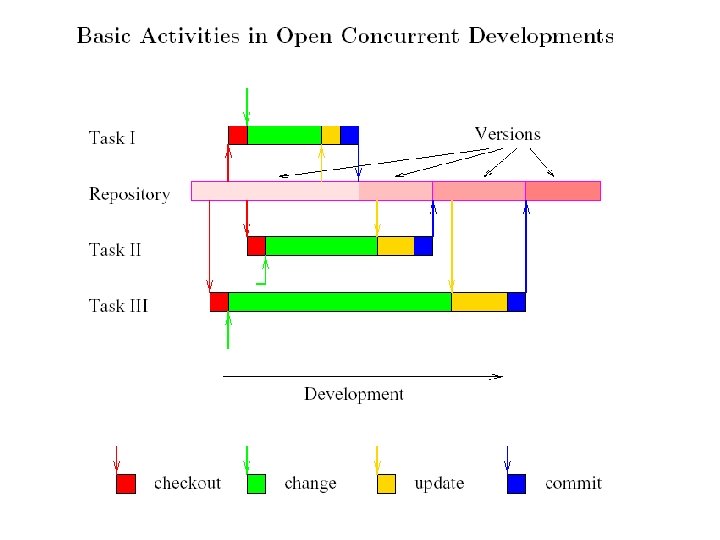 Basic Activities in Open Concurrent Developments

Task I

Versions

Repository

Task II

Task III

Development

checkout

change

update

commit